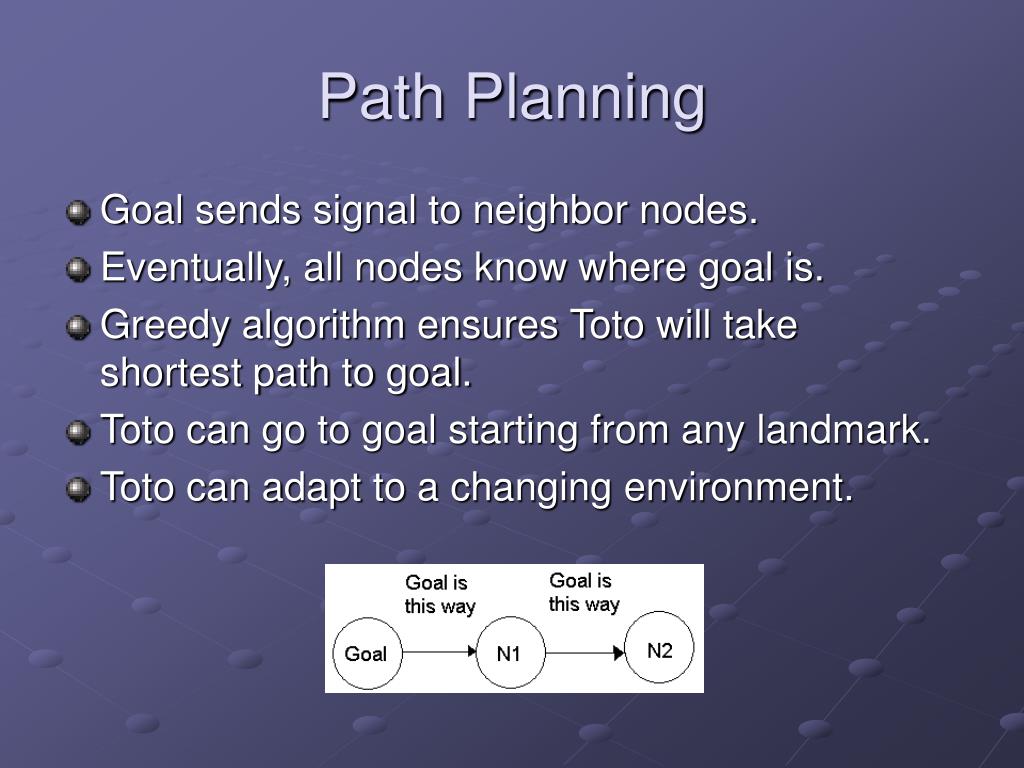 Path Planning

Goal sends signal to neighbor nodes.

Eventually, all nodes know where goal is.

Greedy algorithm ensures Toto will take shortest path to goal.

Toto can go to goal starting from any landmark.

Toto can adapt to a changing environment.

Goal is this way

Goal is this way

Goal

N1

N2